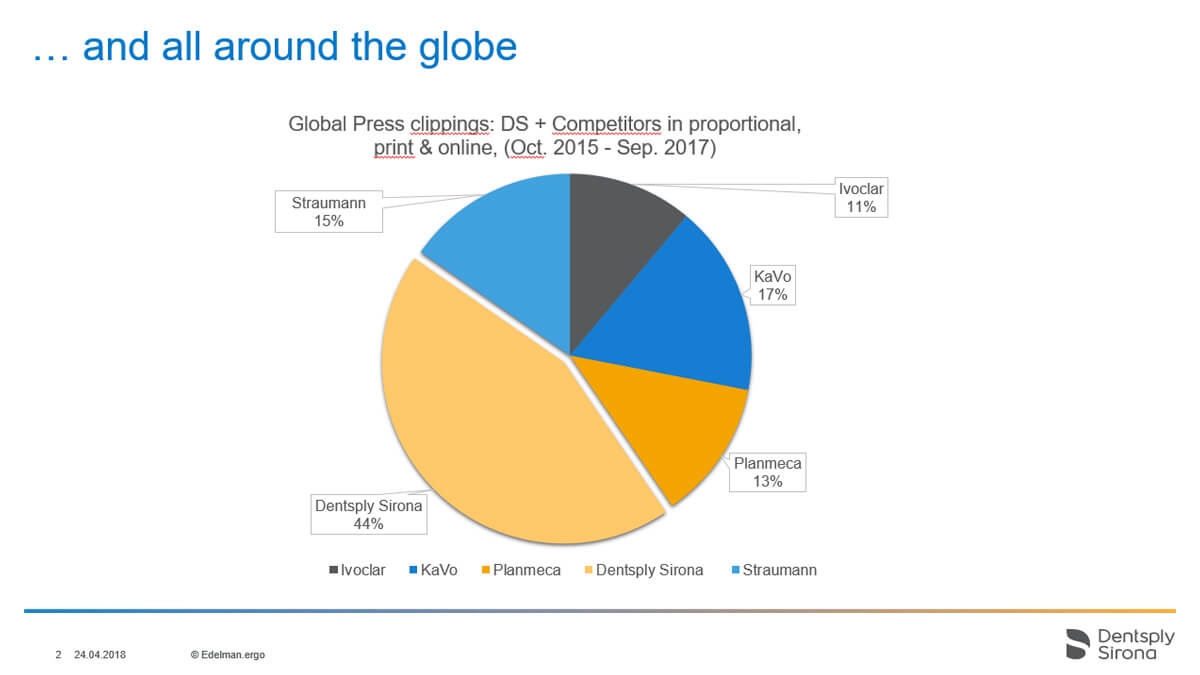 … and all around the globe

Global Press clippings: DS + Competitors in proportional, print & online, (Oct. 2015 - Sep. 2017)

Straumann
15%

Ivoclar
11%

KaVo
17%

Planmeca
13%

Dentsply Sirona
44%

Ivoclar KaVo Planmeca Dentsply Sirona Straumann

2 24.04.2018 © Edelman.ergo

Dentsply Sirona